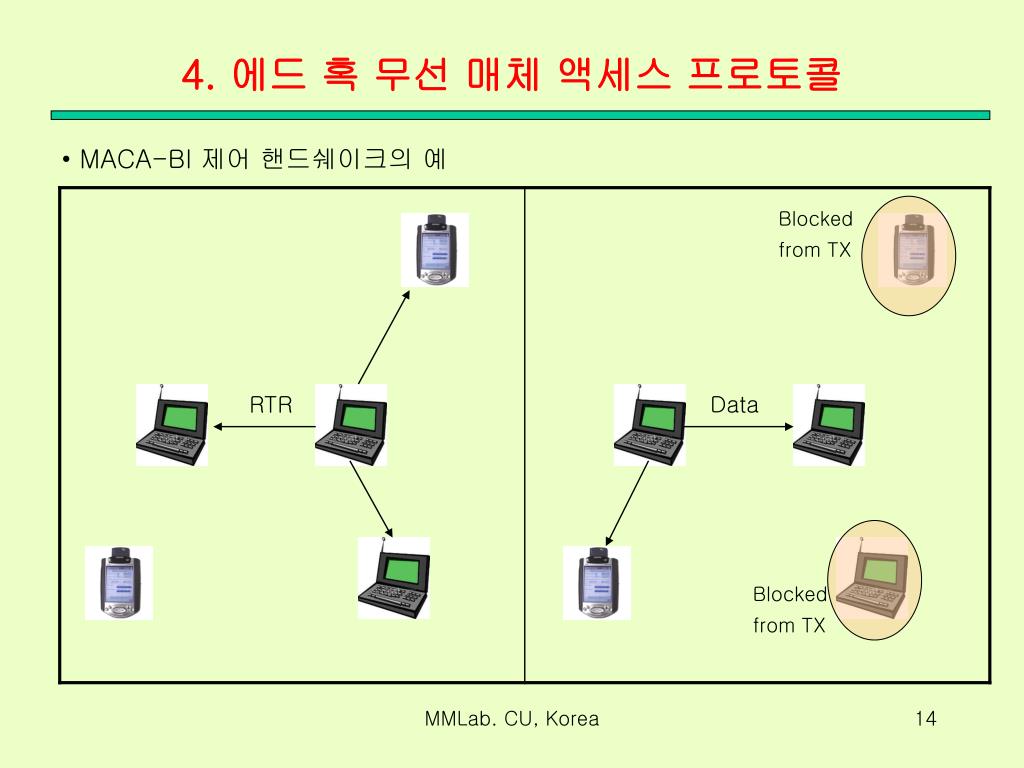 4. 에드 혹 무선 매체 액세스 프로토콜

• MACA-BI 제어 핸드쉐이크의 예

RTR

Blocked from TX

Data

Blocked from TX

MMLab. CU, Korea

14